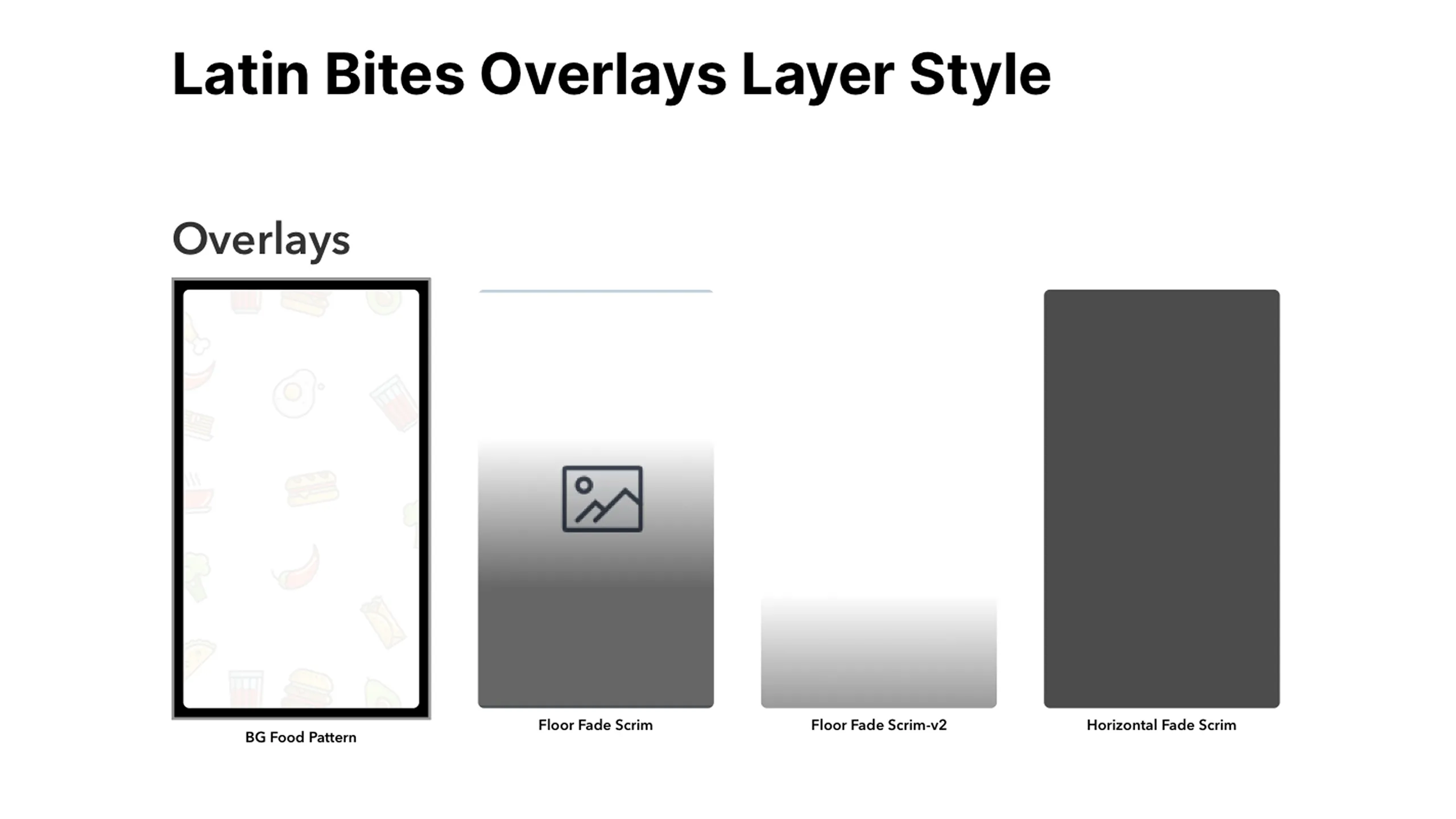 Latin Bites Overlays Layer Style

Overlays

BG Food Pattern

Floor Fade Scrim

Floor Fade Scrim-v2

Horizontal Fade Scrim